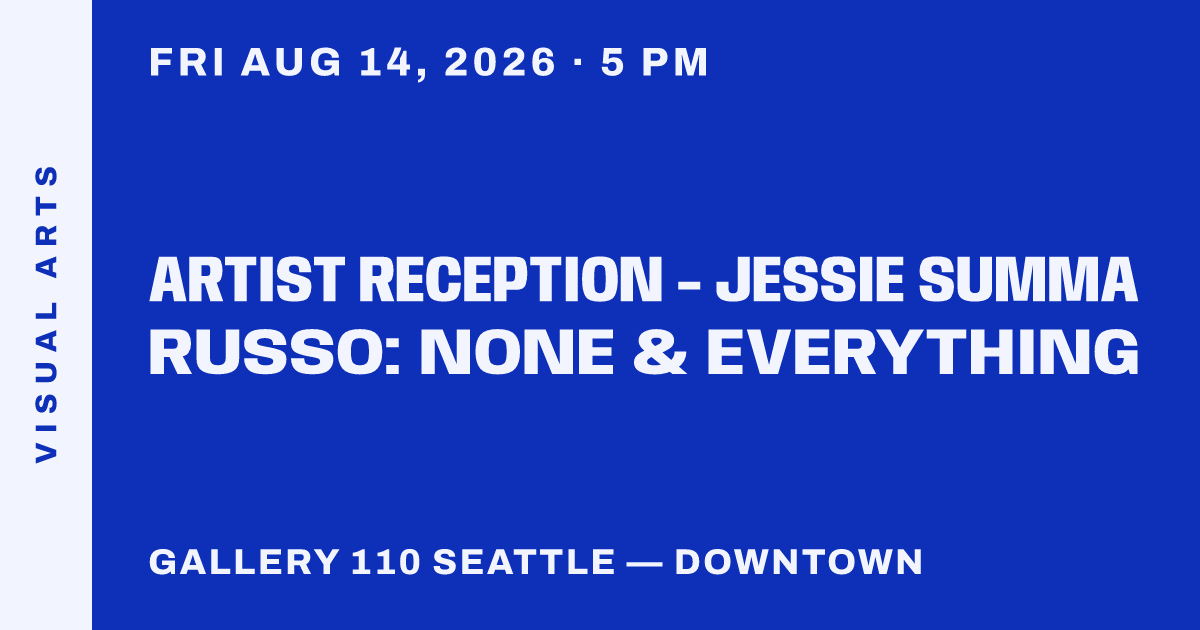 VISUAL ARTS

FRI AUG 14, 2026 · 5 PM

ARTIST RECEPTION - JESSIE SUMMA RUSSO: NONE & EVERYTHING

GALLERY 110 SEATTLE — DOWNTOWN